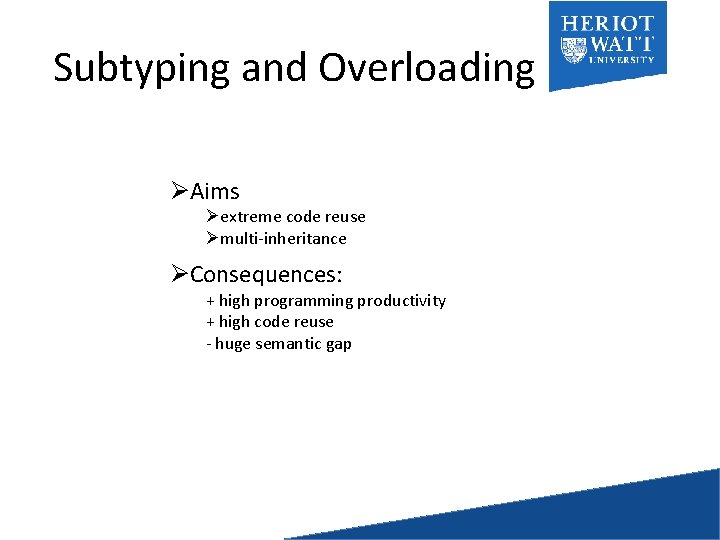 Subtyping and Overloading

HERIOT WATT UNIVERSITY

➢Aims
➢extreme code reuse
➢multi-inheritance

➢Consequences:
+ high programming productivity
+ high code reuse
- huge semantic gap